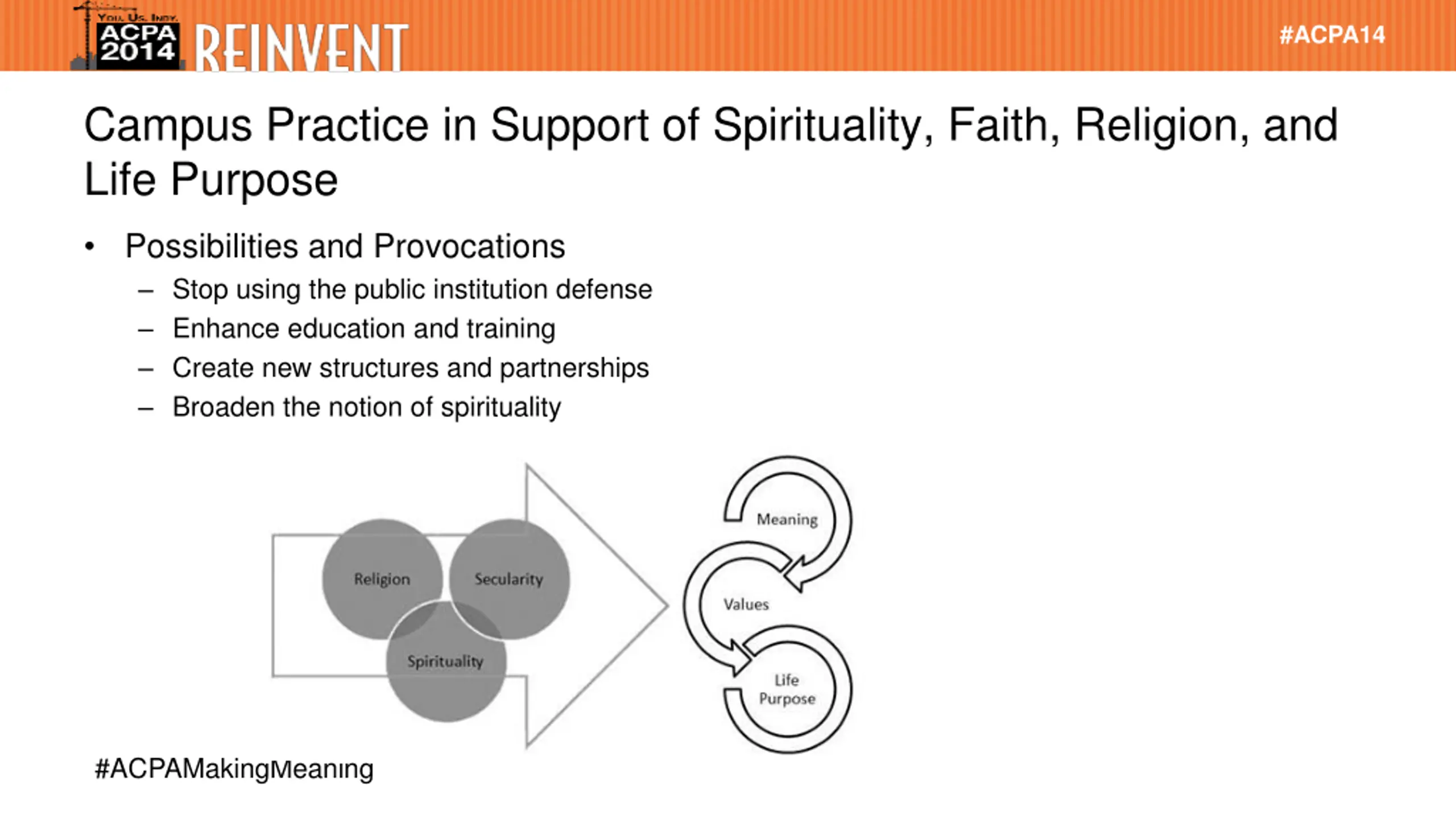 You. Us. Indy.
ACPA 2014 REINVENT

#ACPA14

Campus Practice in Support of Spirituality, Faith, Religion, and Life Purpose

• Possibilities and Provocations
– Stop using the public institution defense
– Enhance education and training
– Create new structures and partnerships
– Broaden the notion of spirituality

Religion
Secularity
Spirituality

Meaning
Values
Life Purpose

#ACPAMakingMeaning